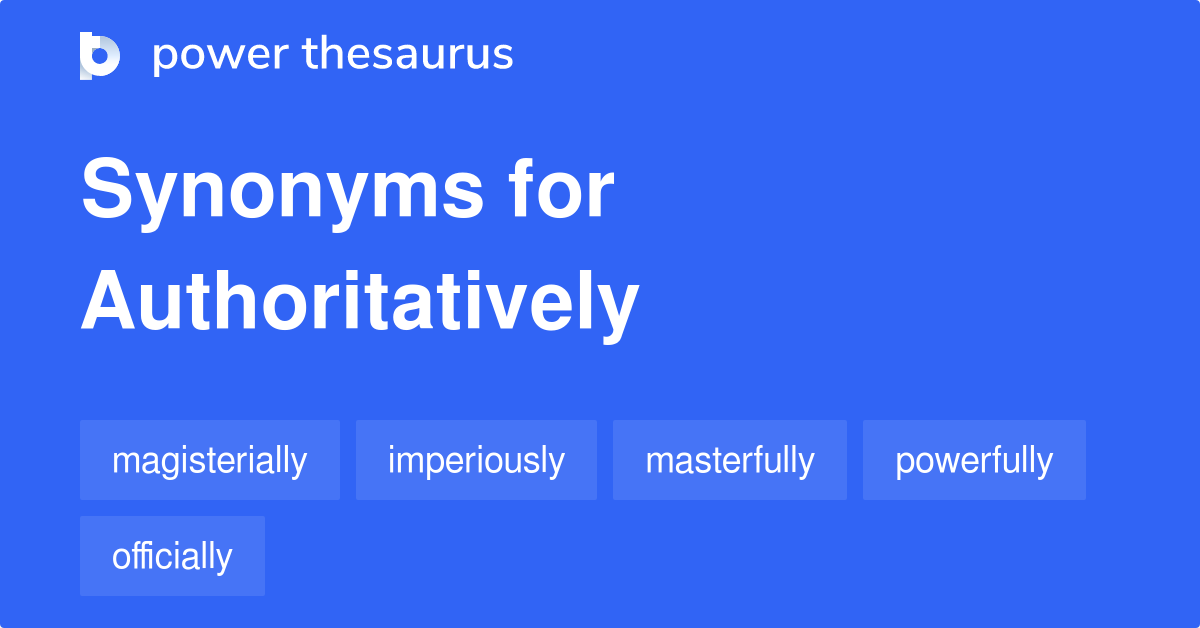 power thesaurus

Synonyms for Authoritatively

magisterially
imperiously
masterfully
powerfully
officially